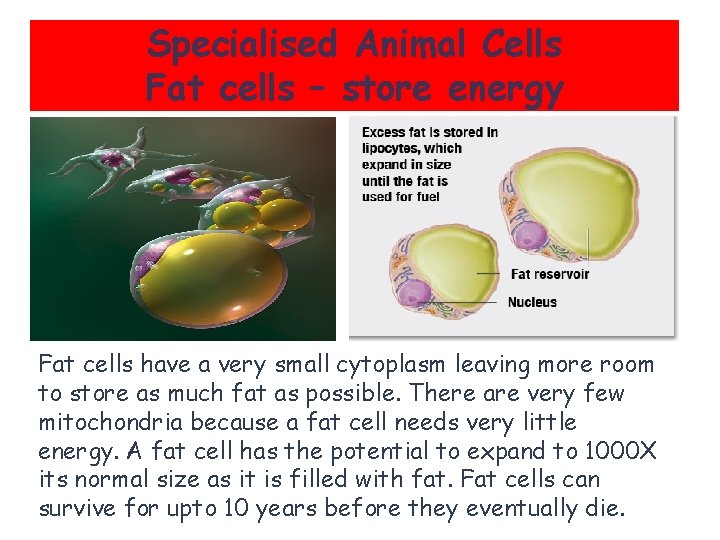 Specialised Animal Cells
Fat cells – store energy

Excess fat is stored in lipocytes, which expand in size until the fat is used for fuel

Fat reservoir

Nucleus

Fat cells have a very small cytoplasm leaving more room to store as much fat as possible. There are very few mitochondria because a fat cell needs very little energy. A fat cell has the potential to expand to 1000X its normal size as it is filled with fat. Fat cells can survive for upto 10 years before they eventually die.